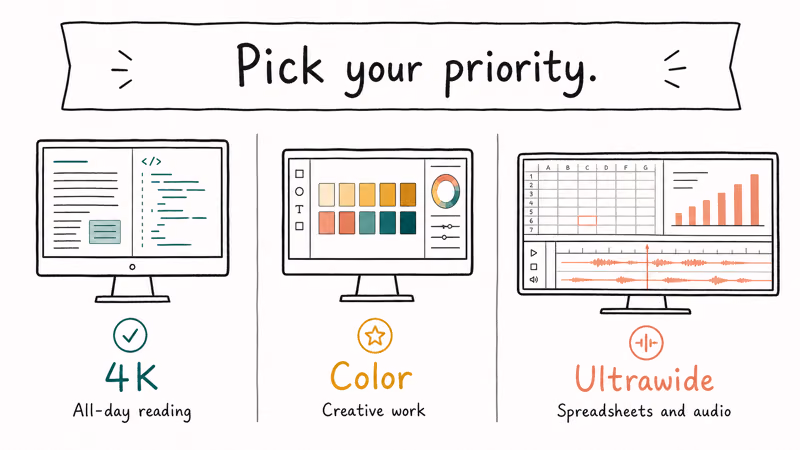 Pick your priority.

</>

T

A B C D E F G
1
2
3
4
5
6
7

4K
All-day reading

Color
Creative work

Ultrawide
Spreadsheets and audio